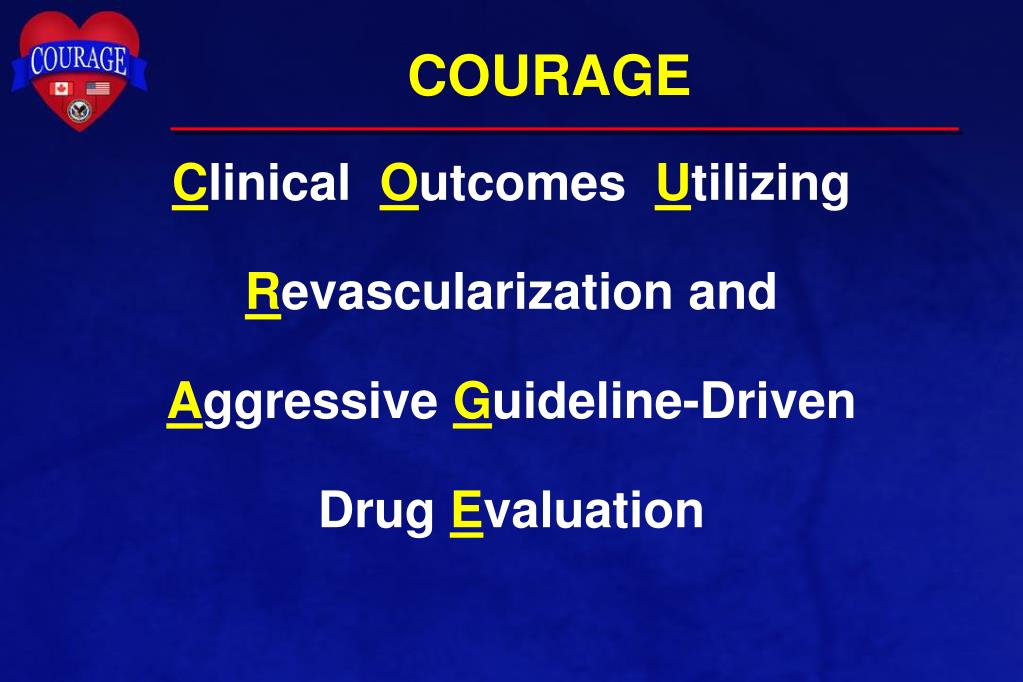 COURAGE

COURAGE

Clinical Outcomes Utilizing

Revascularization and

Aggressive Guideline-Driven

Drug Evaluation